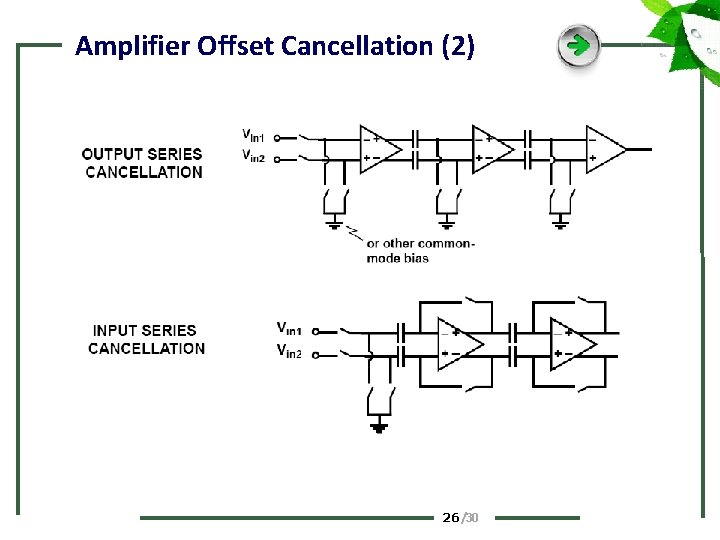 Amplifier Offset Cancellation (2)

OUTPUT SERIES CANCELLATION

$V_{in1}$
$V_{in2}$

or other common-mode bias

INPUT SERIES CANCELLATION

$V_{in1}$
$V_{in2}$

26/30